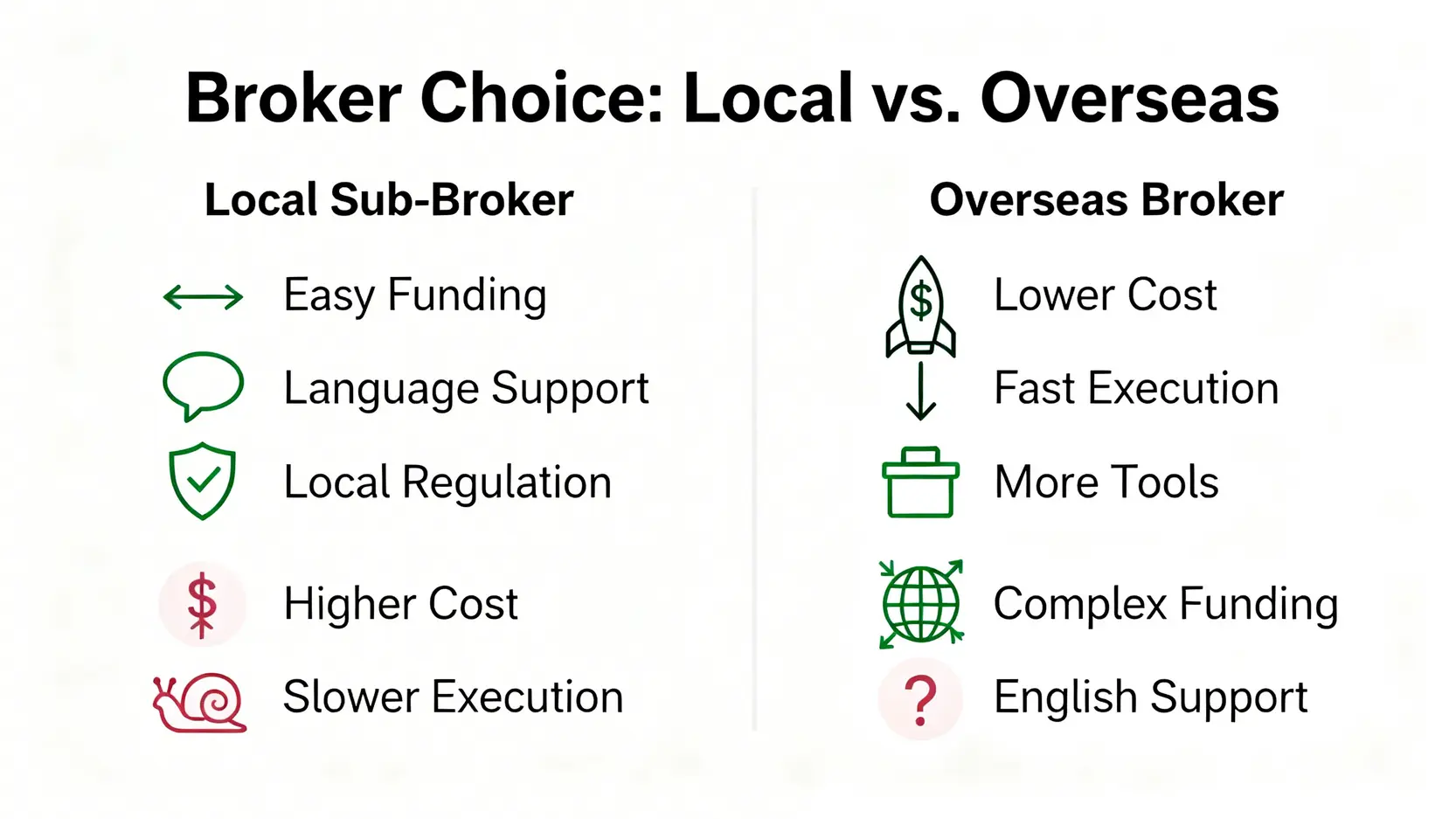 Broker Choice: Local vs. Overseas

Local Sub-Broker

Easy Funding

Language Support

Local Regulation

Higher Cost

Slower Execution

Overseas Broker

Lower Cost

Fast Execution

More Tools

Complex Funding

English Support